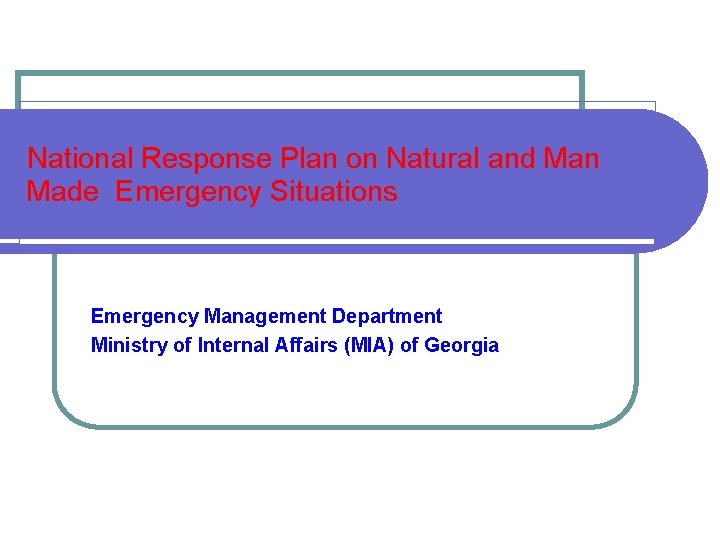 National Response Plan on Natural and Man Made Emergency Situations

Emergency Management Department
Ministry of Internal Affairs (MIA) of Georgia